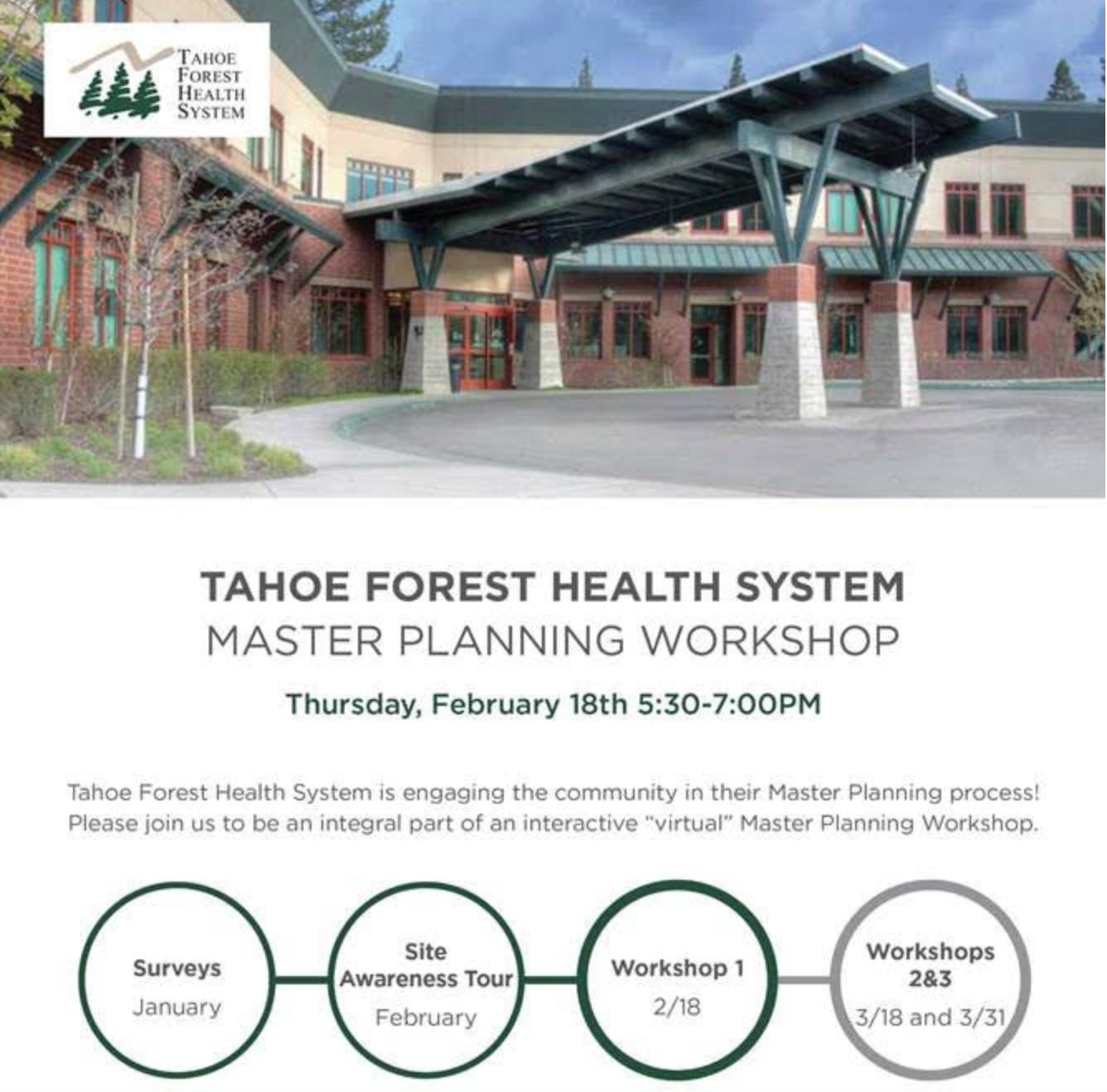 TAHOE FOREST HEALTH SYSTEM

TAHOE FOREST HEALTH SYSTEM
MASTER PLANNING WORKSHOP

Thursday, February 18th 5:30-7:00PM

Tahoe Forest Health System is engaging the community in their Master Planning process! Please join us to be an integral part of an interactive "virtual" Master Planning Workshop.

Surveys
January

Site Awareness Tour
February

Workshop 1
2/18

Workshops 2&3
3/18 and 3/31